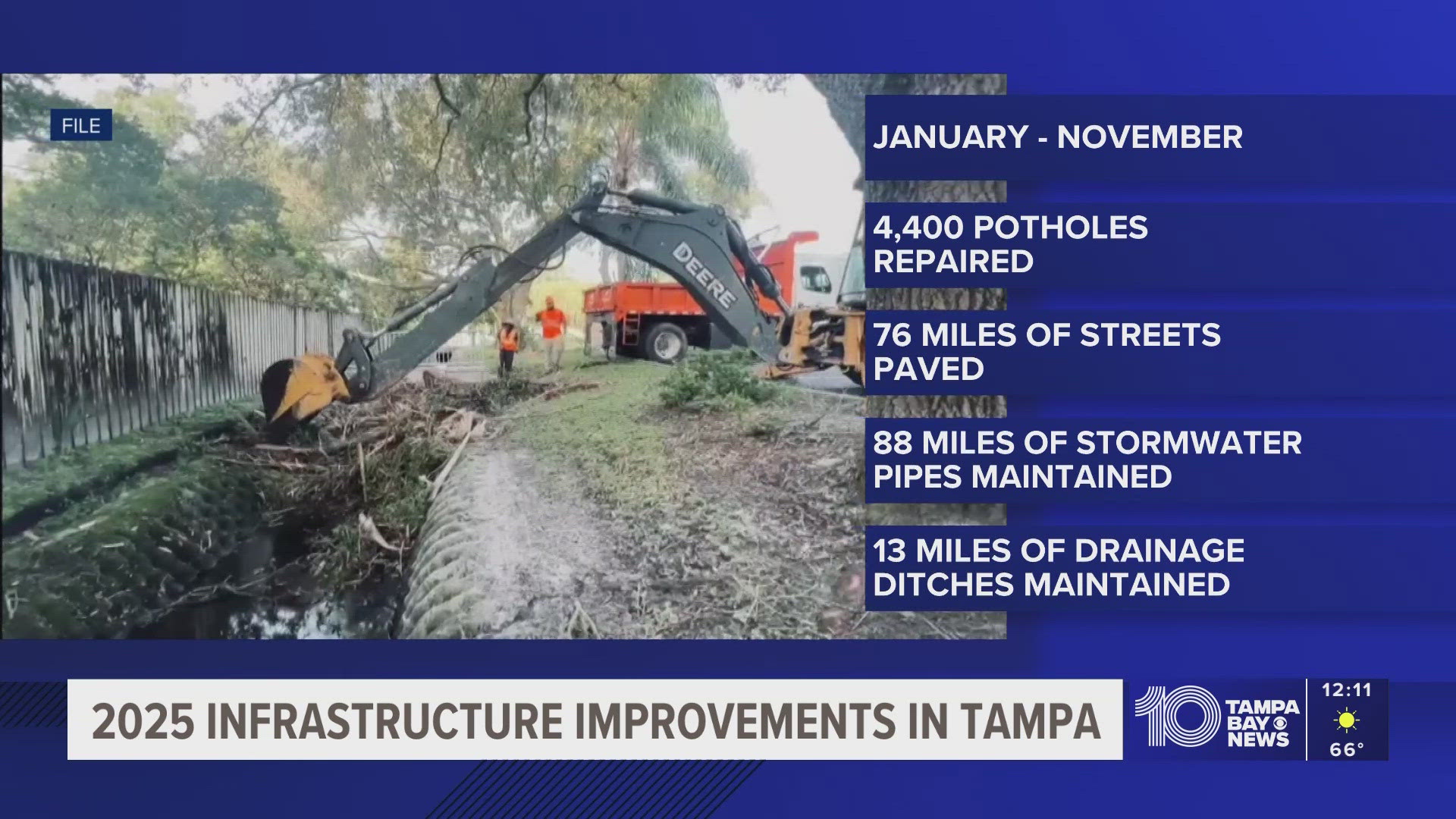 FILE

DEERE

JANUARY - NOVEMBER

4,400 POTHOLES REPAIRED

76 MILES OF STREETS PAVED

88 MILES OF STORMWATER PIPES MAINTAINED

13 MILES OF DRAINAGE DITCHES MAINTAINED

2025 INFRASTRUCTURE IMPROVEMENTS IN TAMPA

10 TAMPA BAY NEWS

12:11

66°